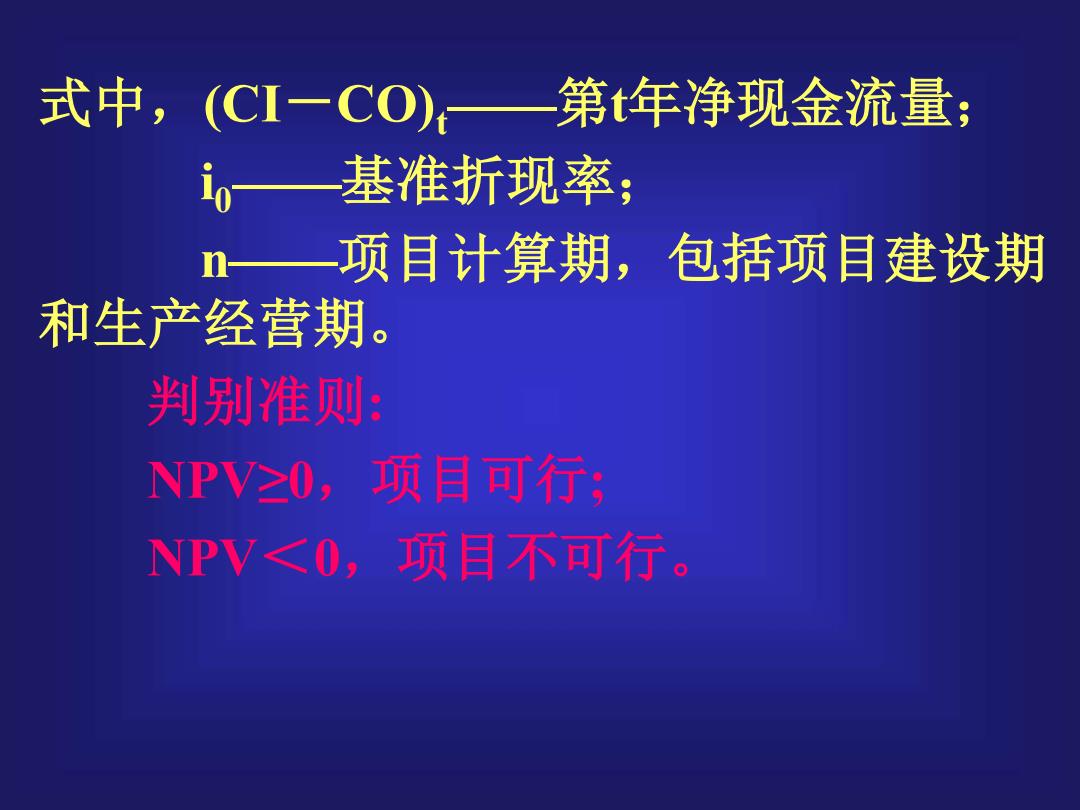 式中，$(CI-CO)_t$——第t年净现金流量；

$i_0$——基准折现率；

n——项目计算期，包括项目建设期和生产经营期。

判别准则:

NPV≥0，项目可行;

NPV＜0，项目不可行。